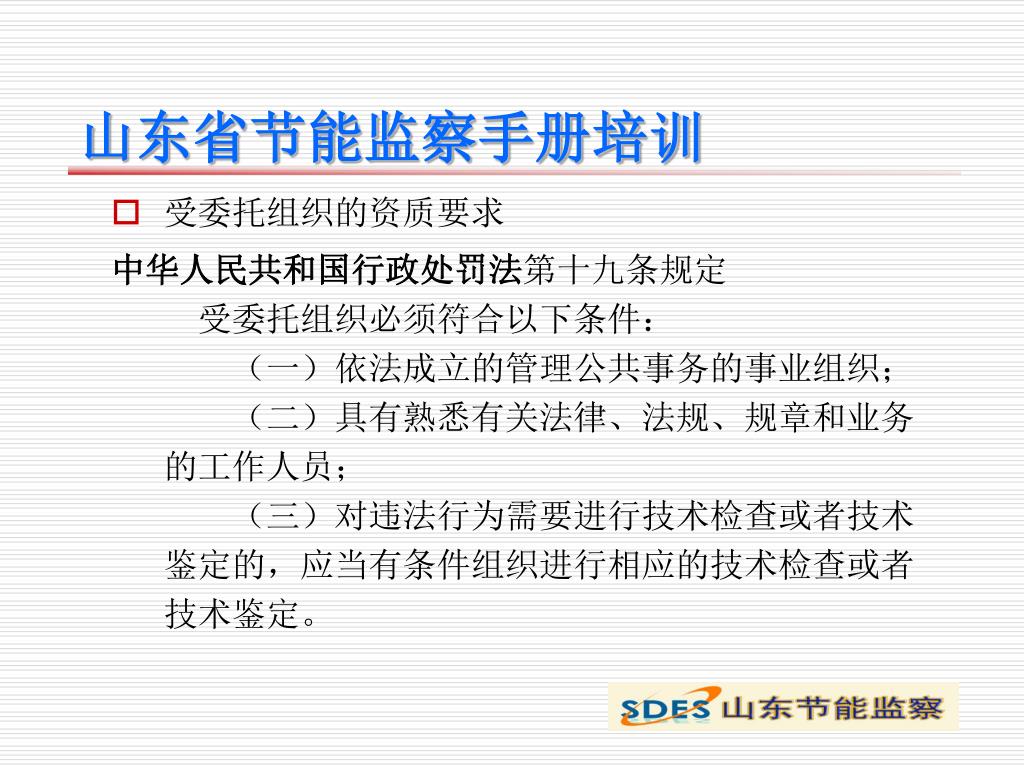 山东省节能监察手册培训

受委托组织的资质要求

中华人民共和国行政处罚法第十九条规定

受委托组织必须符合以下条件：

（一）依法成立的管理公共事务的事业组织；

（二）具有熟悉有关法律、法规、规章和业务的工作人员；

（三）对违法行为需要进行技术检查或者技术鉴定的，应当有条件组织进行相应的技术检查或者技术鉴定。

SDES 山东节能监察